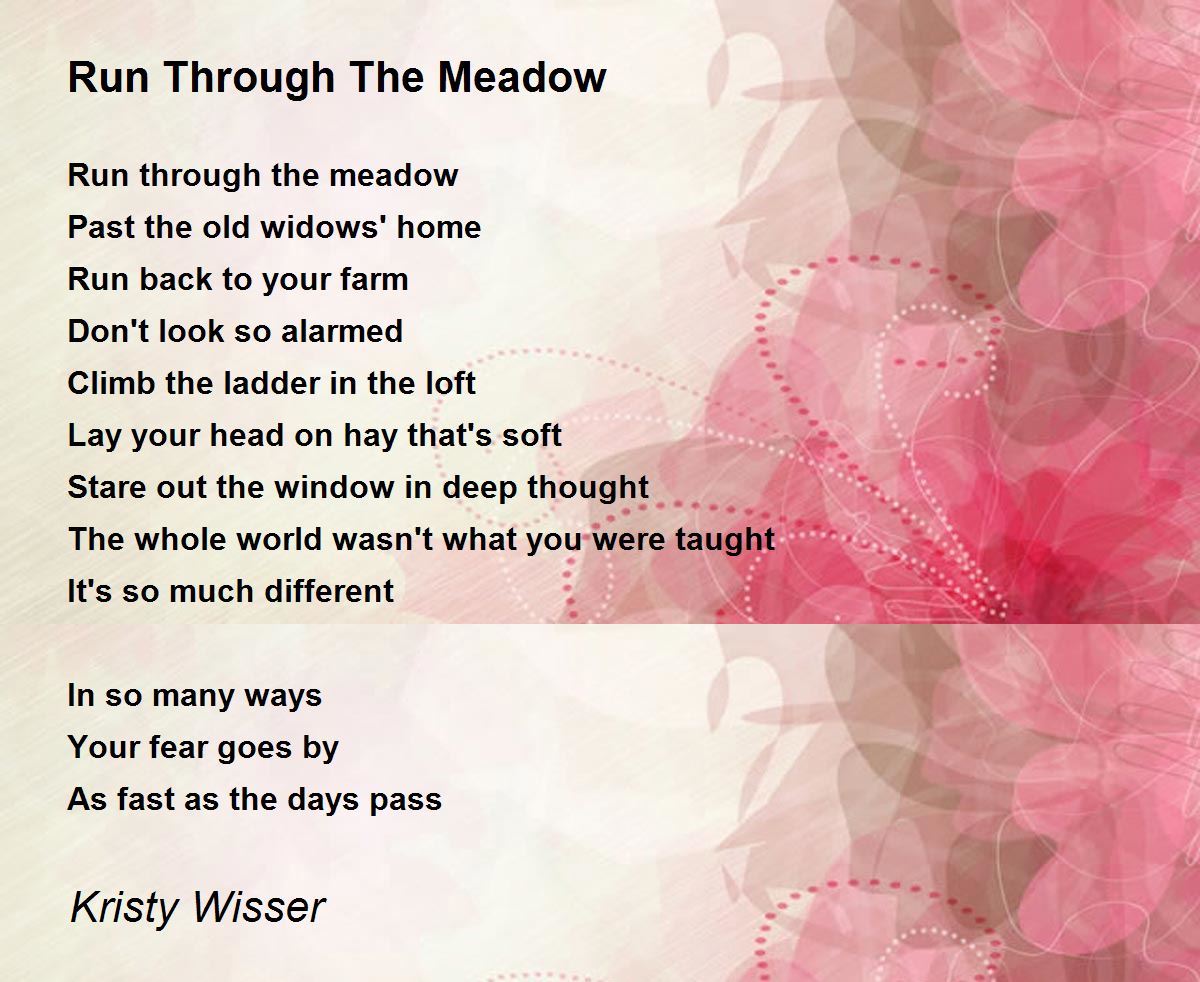 Run Through The Meadow

Run through the meadow
Past the old widows' home
Run back to your farm
Don't look so alarmed
Climb the ladder in the loft
Lay your head on hay that's soft
Stare out the window in deep thought
The whole world wasn't what you were taught
It's so much different

In so many ways
Your fear goes by
As fast as the days pass

Kristy Wisser